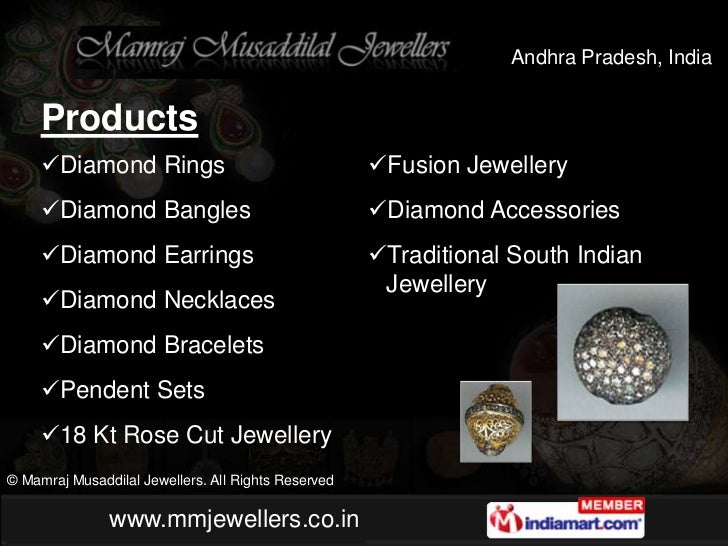 Mamraj Musaddilal Jewellers

Andhra Pradesh, India

Products

✓Diamond Rings
✓Diamond Bangles
✓Diamond Earrings
✓Diamond Necklaces
✓Diamond Bracelets
✓Pendent Sets
✓18 Kt Rose Cut Jewellery

✓Fusion Jewellery
✓Diamond Accessories
✓Traditional South Indian Jewellery

© Mamraj Musaddilal Jewellers. All Rights Reserved

www.mmjewellers.co.in

MEMBER
indiamart.com